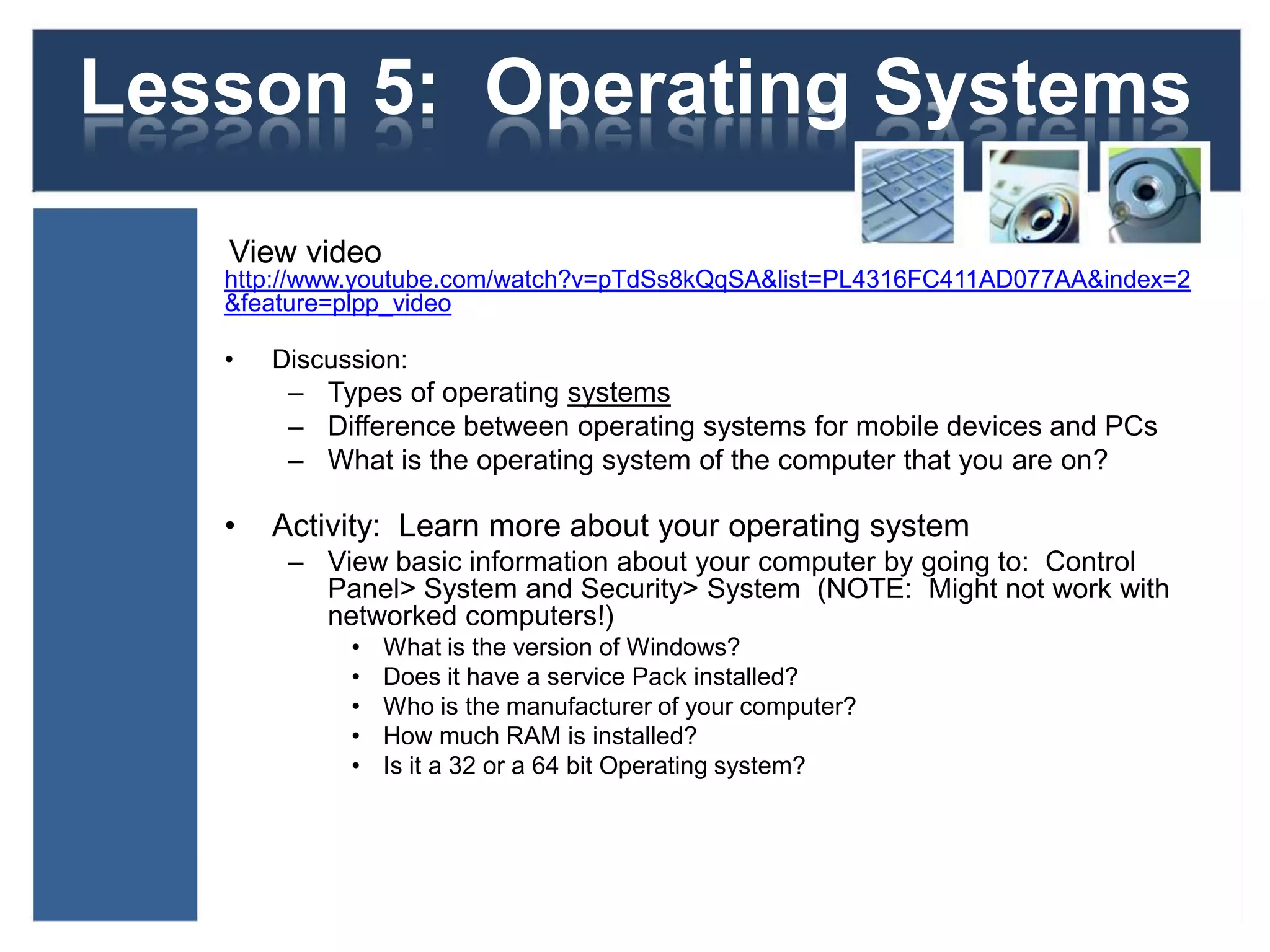 Lesson 5: Operating Systems

View video
http://www.youtube.com/watch?v=pTdSs8kQqSA&list=PL4316FC411AD077AA&index=2&feature=plpp_video

• Discussion:
– Types of operating systems
– Difference between operating systems for mobile devices and PCs
– What is the operating system of the computer that you are on?

• Activity: Learn more about your operating system
– View basic information about your computer by going to: Control Panel> System and Security> System (NOTE: Might not work with networked computers!)
• What is the version of Windows?
• Does it have a service Pack installed?
• Who is the manufacturer of your computer?
• How much RAM is installed?
• Is it a 32 or a 64 bit Operating system?